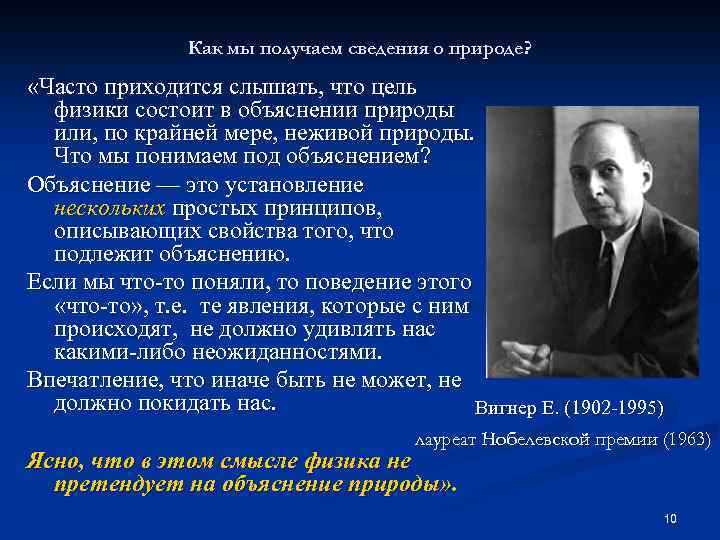 Как мы получаем сведения о природе?

«Часто приходится слышать, что цель физики состоит в объяснении природы или, по крайней мере, неживой природы. Что мы понимаем под объяснением?

Объяснение — это установление нескольких простых принципов, описывающих свойства того, что подлежит объяснению.

Если мы что-то поняли, то поведение этого «что-то», т.е. те явления, которые с ним происходят, не должно удивлять нас какими-либо неожиданностями.

Впечатление, что иначе быть не может, не должно покидать нас.

Ясно, что в этом смысле физика не претендует на объяснение природы».

Вигнер Е. (1902-1995)

лауреат Нобелевской премии (1963)

10